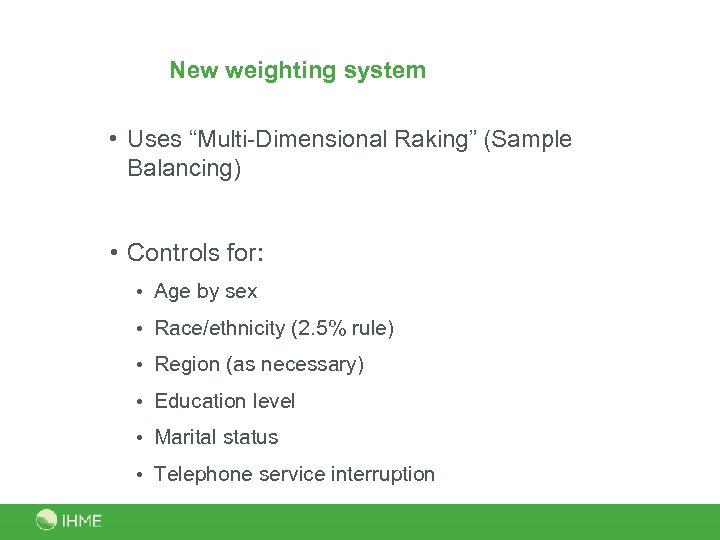 New weighting system

• Uses “Multi-Dimensional Raking” (Sample Balancing)

• Controls for:
• Age by sex
• Race/ethnicity (2.5% rule)
• Region (as necessary)
• Education level
• Marital status
• Telephone service interruption

IHME